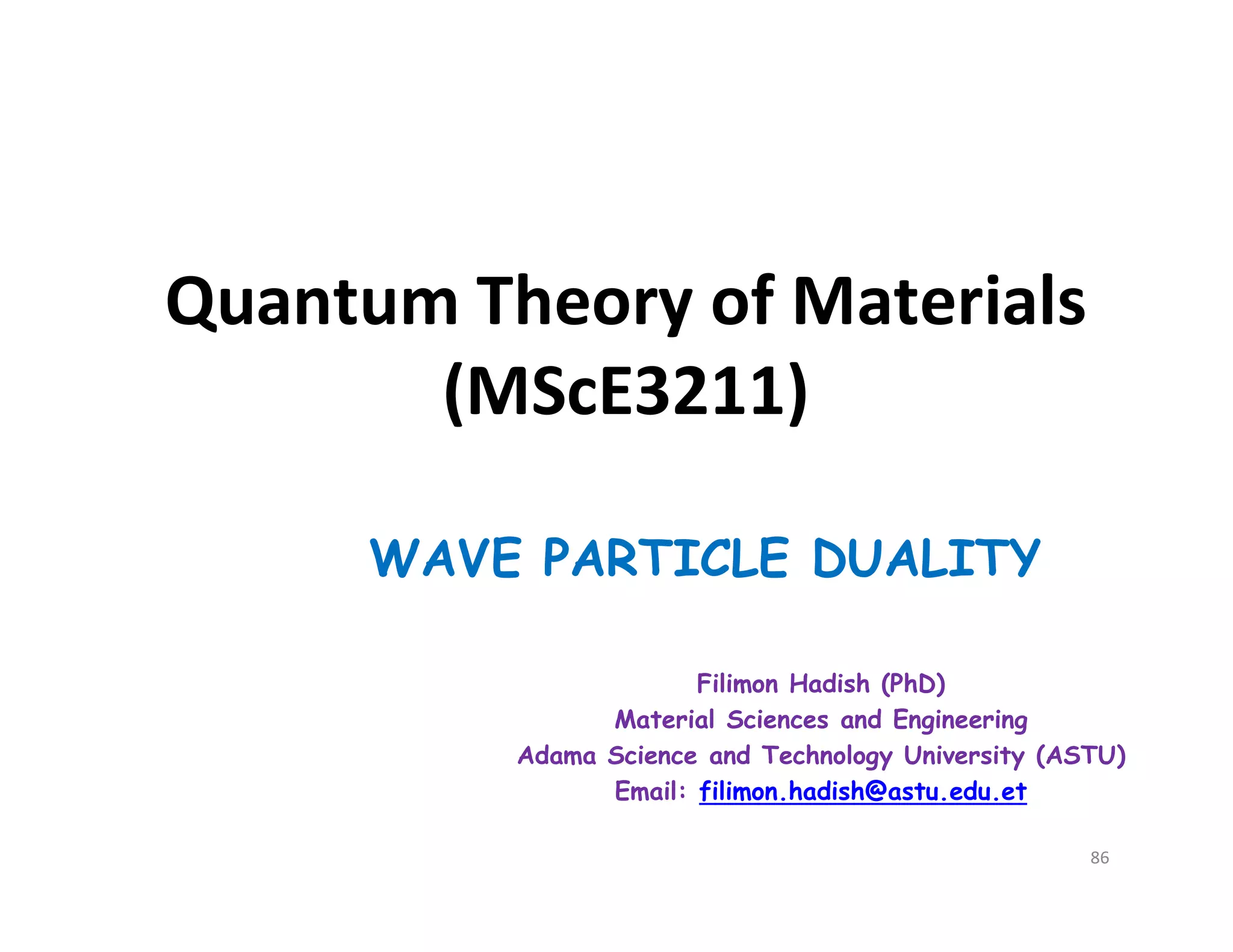 Quantum Theory of Materials (MScE3211)

WAVE PARTICLE DUALITY

Filimon Hadish (PhD)
Material Sciences and Engineering
Adama Science and Technology University (ASTU)
Email: filimon.hadish@astu.edu.et

86